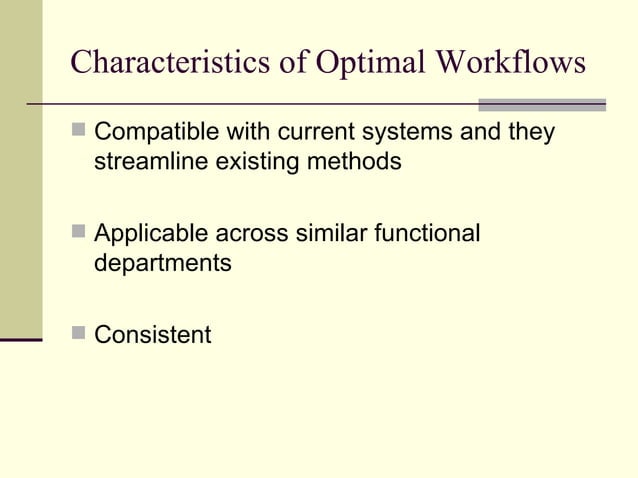 Characteristics of Optimal Workflows

Compatible with current systems and they streamline existing methods

Applicable across similar functional departments

Consistent